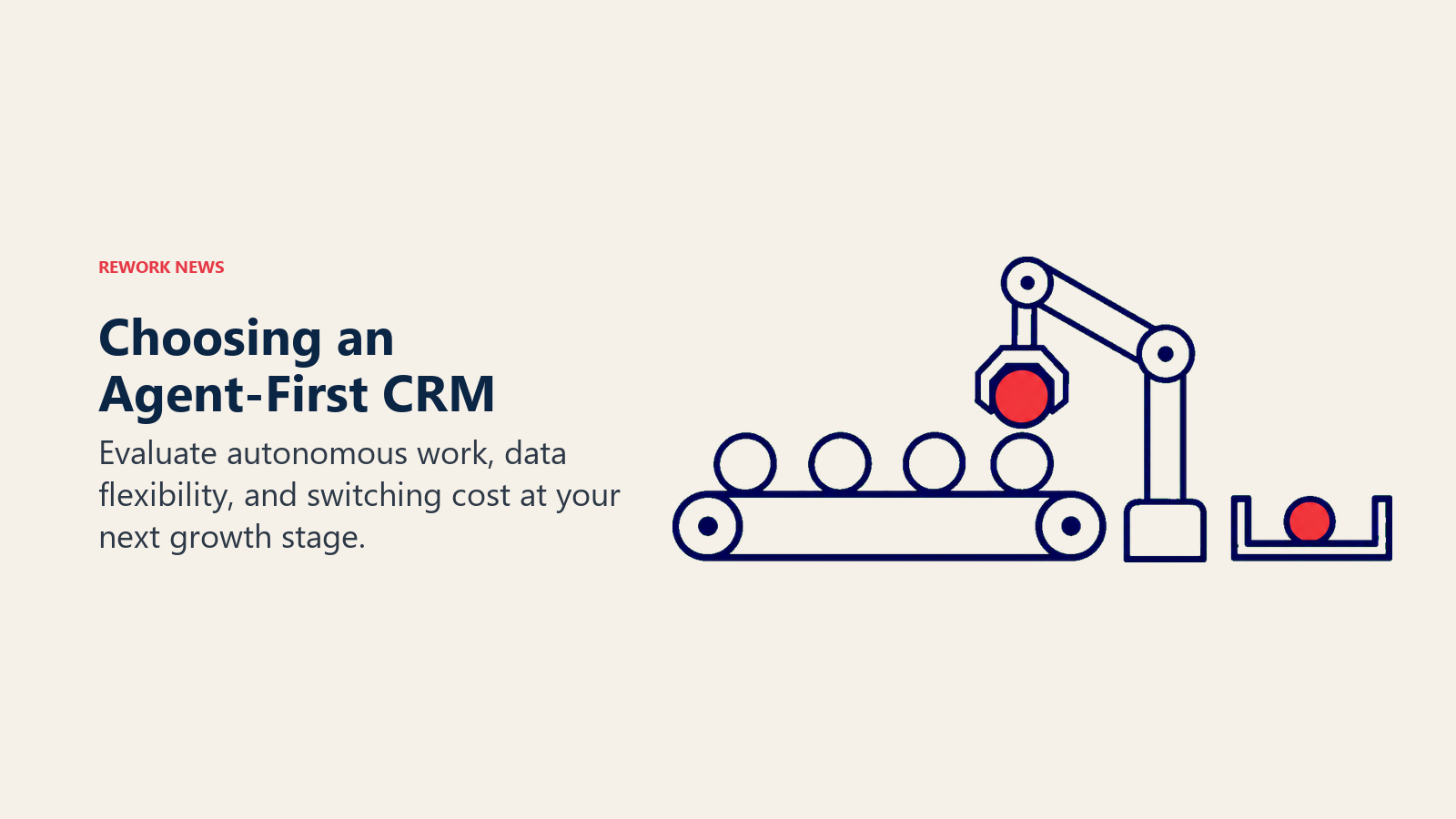 REWORK NEWS

Choosing an Agent-First CRM

Evaluate autonomous work, data flexibility, and switching cost at your next growth stage.